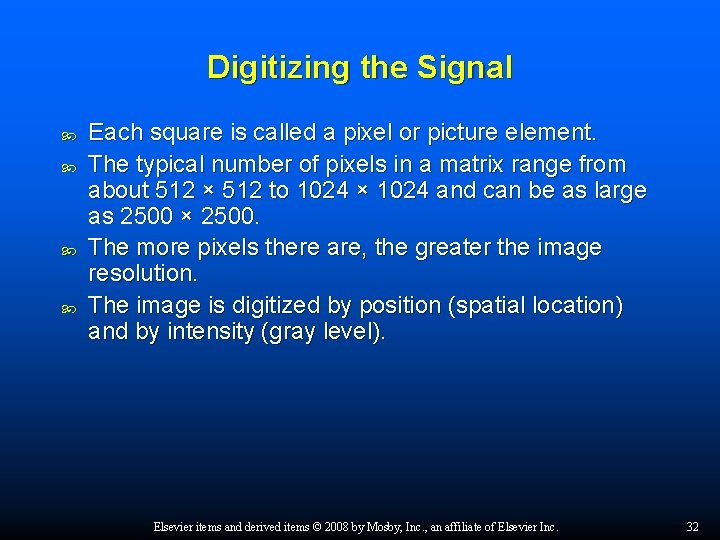 Digitizing the Signal

Each square is called a pixel or picture element.

The typical number of pixels in a matrix range from about 512 × 512 to 1024 × 1024 and can be as large as 2500 × 2500.

The more pixels there are, the greater the image resolution.

The image is digitized by position (spatial location) and by intensity (gray level).

Elsevier items and derived items © 2008 by Mosby, Inc., an affiliate of Elsevier Inc.

32